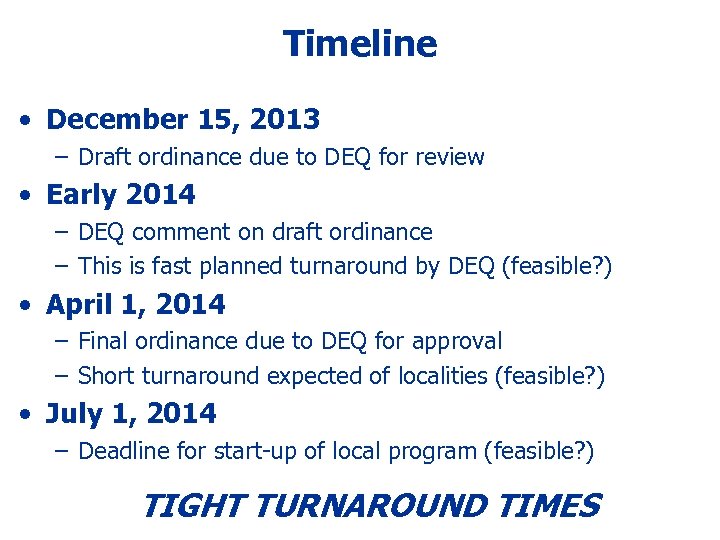 Timeline

• December 15, 2013
– Draft ordinance due to DEQ for review

• Early 2014
– DEQ comment on draft ordinance
– This is fast planned turnaround by DEQ (feasible?)

• April 1, 2014
– Final ordinance due to DEQ for approval
– Short turnaround expected of localities (feasible?)

• July 1, 2014
– Deadline for start-up of local program (feasible?)

TIGHT TURNAROUND TIMES